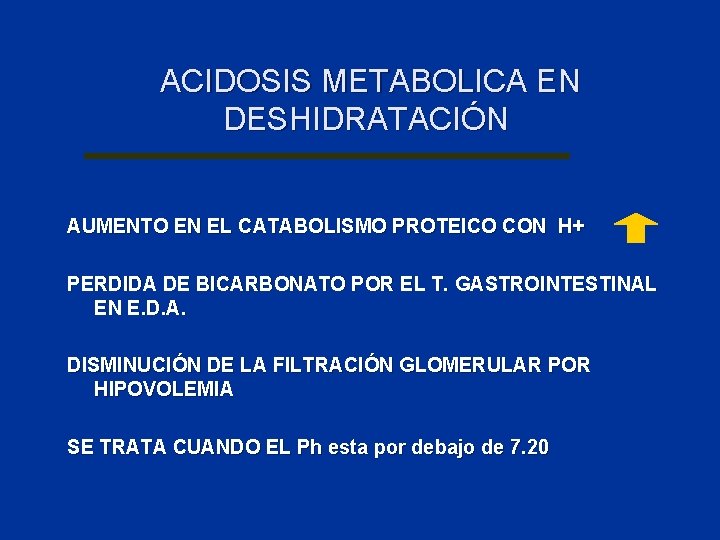 ACIDOSIS METABOLICA EN DESHIDRATACIÓN

AUMENTO EN EL CATABOLISMO PROTEICO CON H+

PERDIDA DE BICARBONATO POR EL T. GASTROINTESTINAL EN E.D.A.

DISMINUCIÓN DE LA FILTRACIÓN GLOMERULAR POR HIPOVOLEMIA

SE TRATA CUANDO EL Ph esta por debajo de 7.20